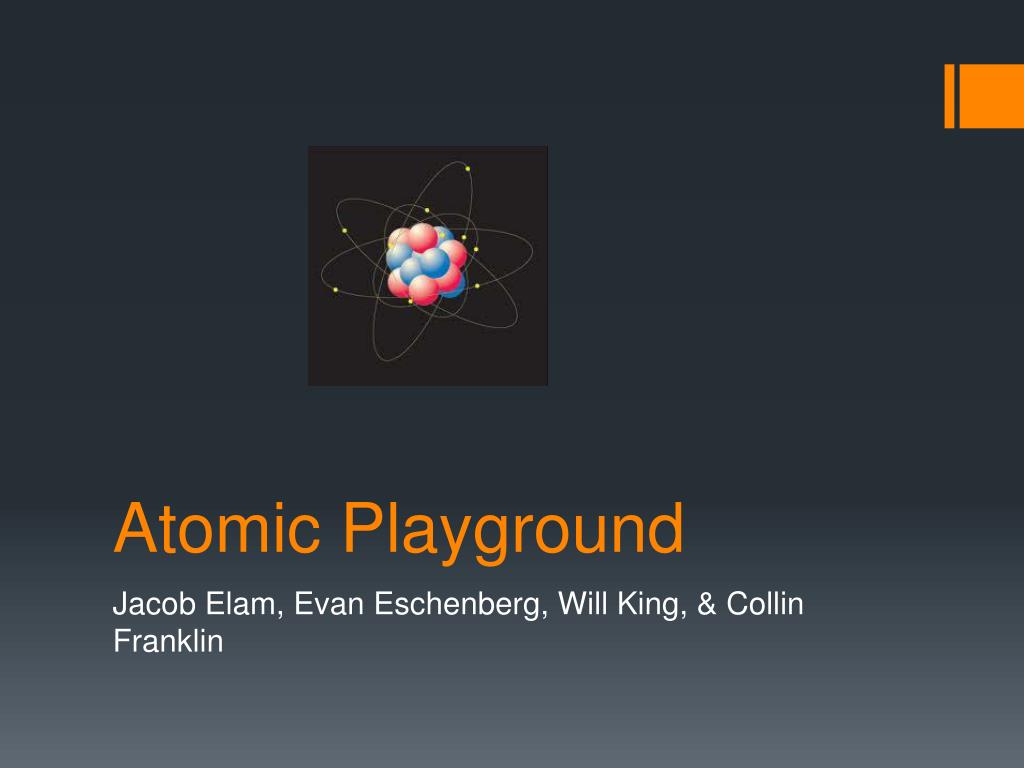 Atomic Playground

Jacob Elam, Evan Eschenberg, Will King, & Collin Franklin